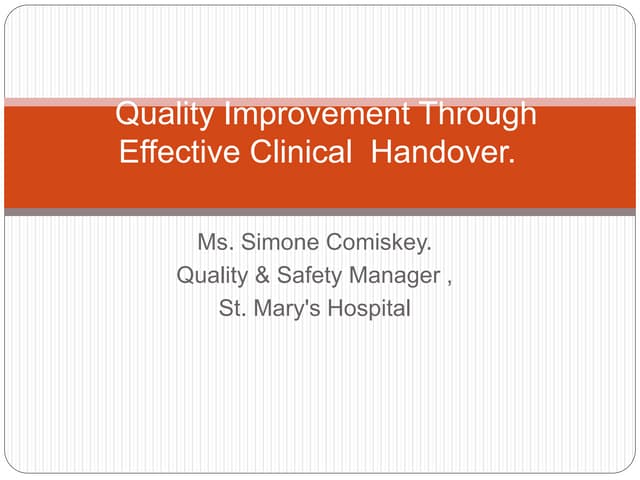 Quality Improvement Through Effective Clinical  Handover.

Ms. Simone Comiskey.
Quality & Safety Manager ,
St. Mary's Hospital